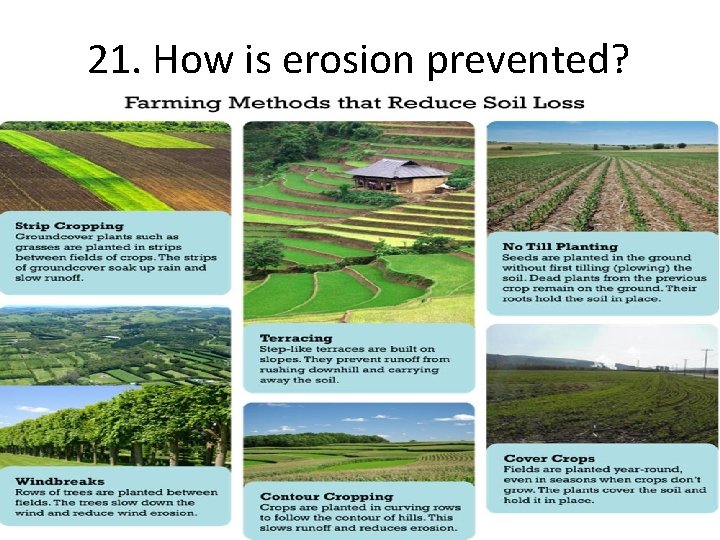 21. How is erosion prevented?

Farming Methods that Reduce Soil Loss

Strip Cropping
Groundcover plants such as grasses are planted in strips between fields of crops. The strips of groundcover soak up rain and slow runoff.

Windbreaks
Rows of trees are planted between fields. The trees slow down the wind and reduce wind erosion.

Terracing
Step-like terraces are built on slopes. They prevent runoff from rushing downhill and carrying away the soil.

Contour Cropping
Crops are planted in curving rows to follow the contour of hills. This slows runoff and reduces erosion.

No Till Planting
Seeds are planted in the ground without first tilling (plowing) the soil. Dead plants from the previous crop remain on the ground. Their roots hold the soil in place.

Cover Crops
Fields are planted year-round, even in seasons when crops don't grow. The plants cover the soil and hold it in place.